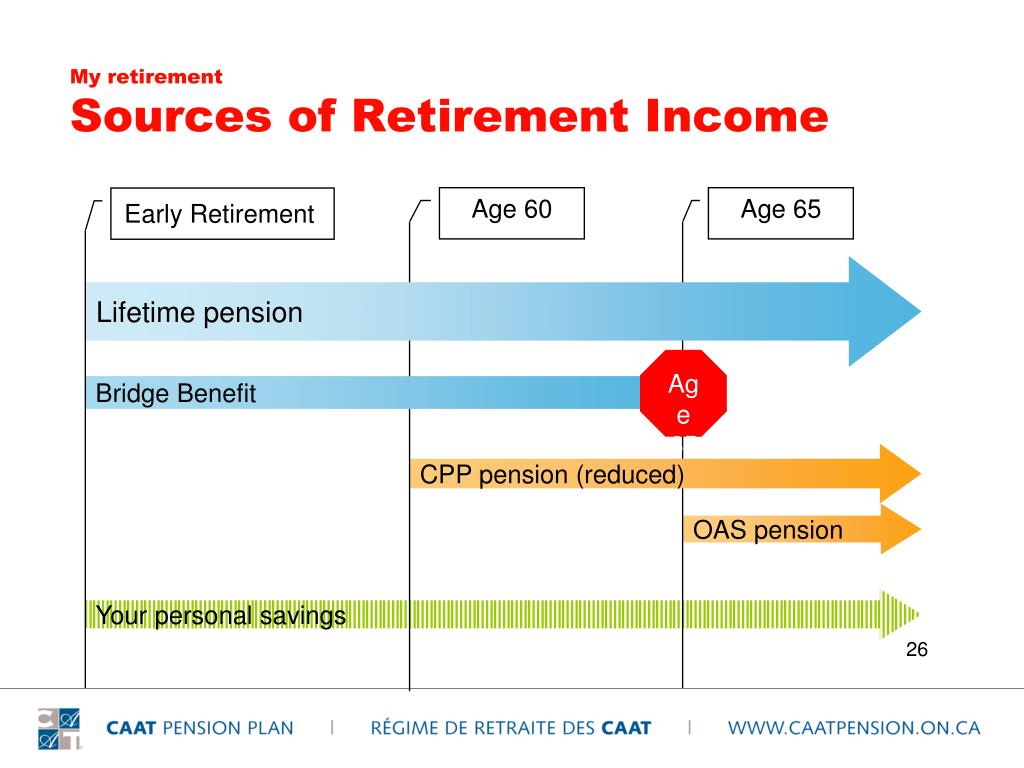 My retirement
Sources of Retirement Income

Early Retirement

Age 60

Age 65

Lifetime pension

Bridge Benefit

Ag e

CPP pension (reduced)

OAS pension

Your personal savings

26

CAAT PENSION PLAN | RÉGIME DE RETRAITE DES CAAT | WWW.CAATPENSION.ON.CA